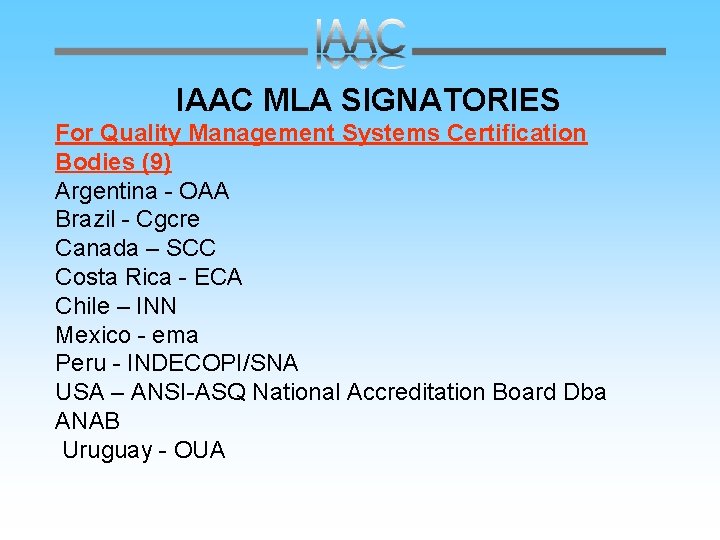 IAAC

IAAC MLA SIGNATORIES

For Quality Management Systems Certification Bodies (9)

Argentina - OAA
Brazil - Cgcre
Canada – SCC
Costa Rica - ECA
Chile – INN
Mexico - ema
Peru - INDECOPI/SNA
USA – ANSI-ASQ National Accreditation Board Dba ANAB
Uruguay - OUA